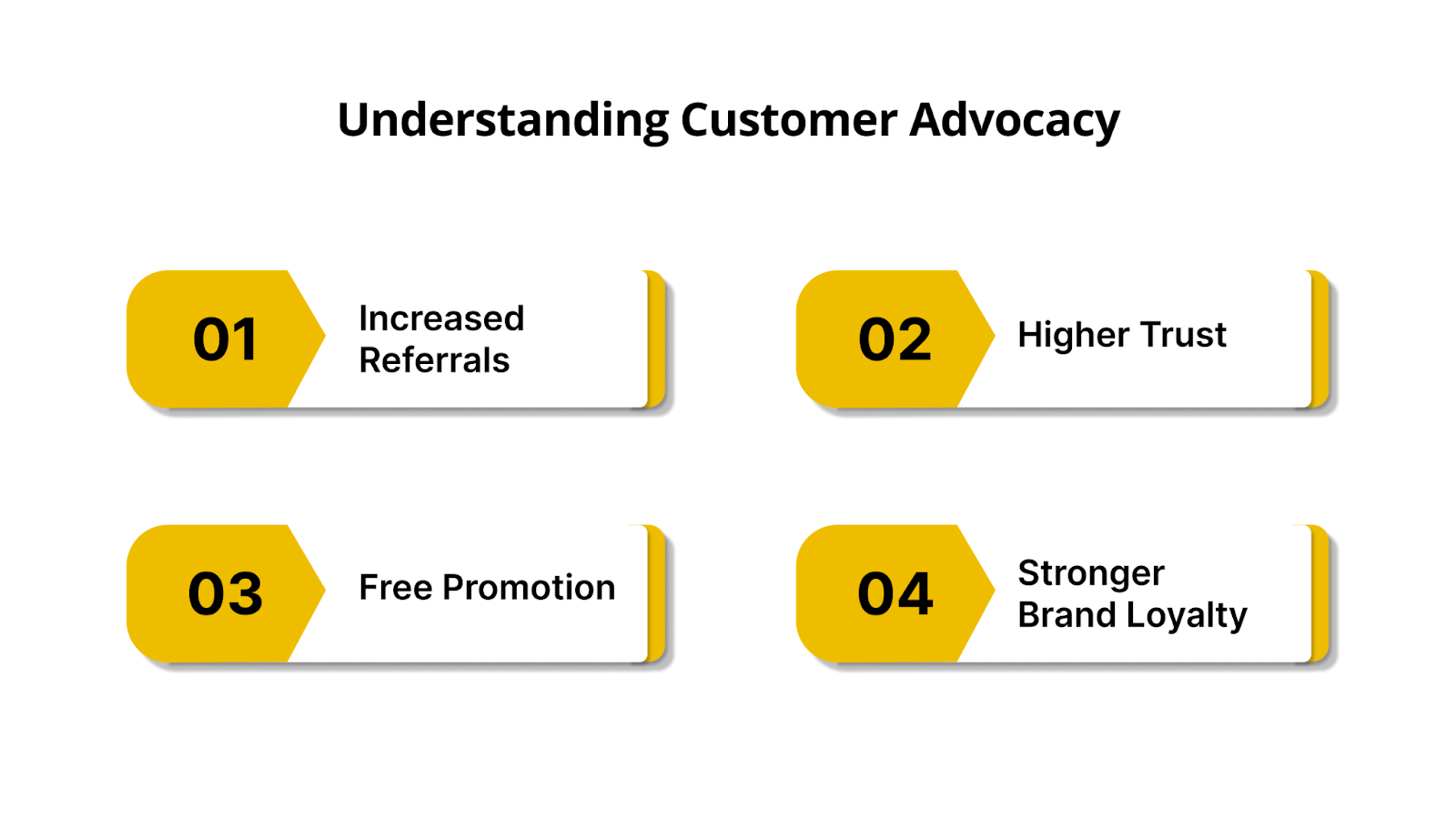 Understanding Customer Advocacy

01 Increased Referrals

02 Higher Trust

03 Free Promotion

04 Stronger Brand Loyalty